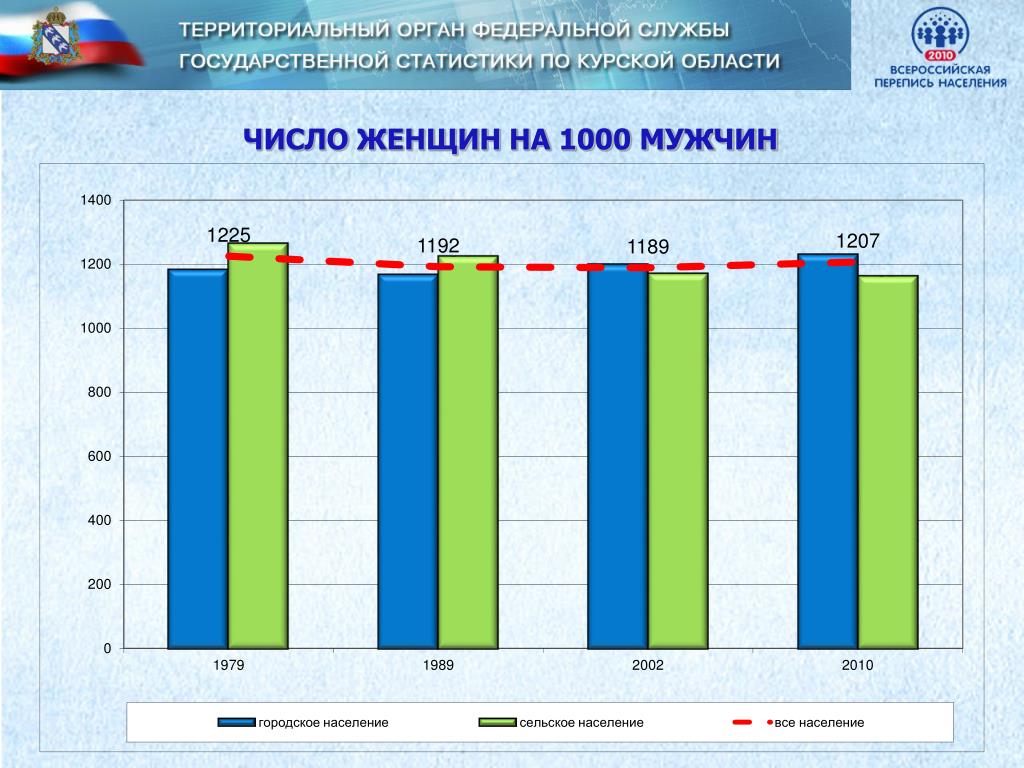 ТЕРРИТОРИАЛЬНЫЙ ОРГАН ФЕДЕРАЛЬНОЙ СЛУЖБЫ
ГОСУДАРСТВЕННОЙ СТАТИСТИКИ ПО КУРСКОЙ ОБЛАСТИ

2010
ВСЕРОССИЙСКАЯ ПЕРЕПИСЬ НАСЕЛЕНИЯ

ЧИСЛО ЖЕНЩИН НА 1000 МУЖЧИН

1400
1200
1000
800
600
400
200
0

1225
1192
1189
1207

1979
1989
2002
2010

городское население
сельское население
все население